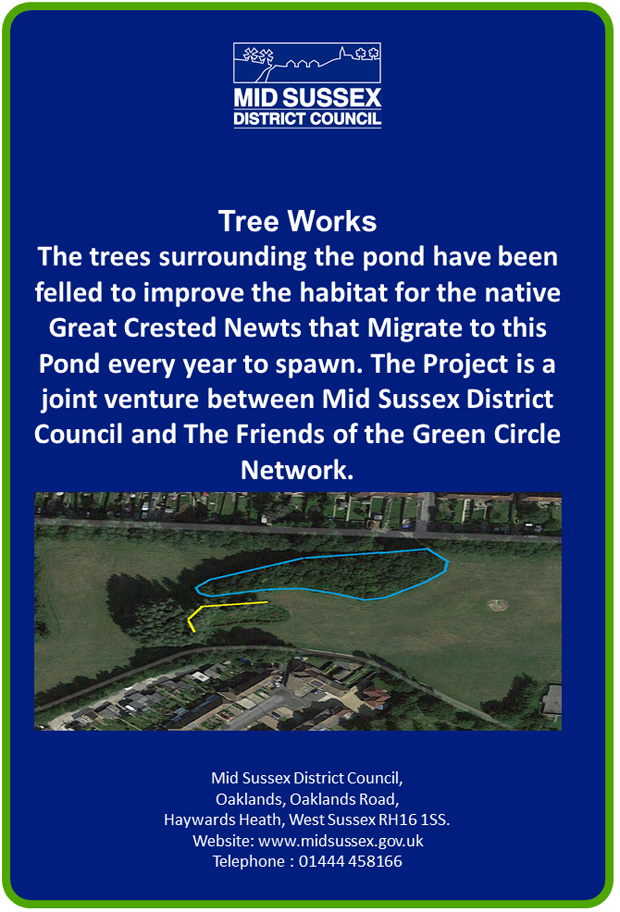 MID SUSSEX
DISTRICT COUNCIL

Tree Works
The trees surrounding the pond have been felled to improve the habitat for the native Great Crested Newts that Migrate to this Pond every year to spawn. The Project is a joint venture between Mid Sussex District Council and The Friends of the Green Circle Network.

Mid Sussex District Council,
Oaklands, Oaklands Road,
Haywards Heath, West Sussex RH16 1SS.
Website: www.midsussex.gov.uk
Telephone : 01444 458166